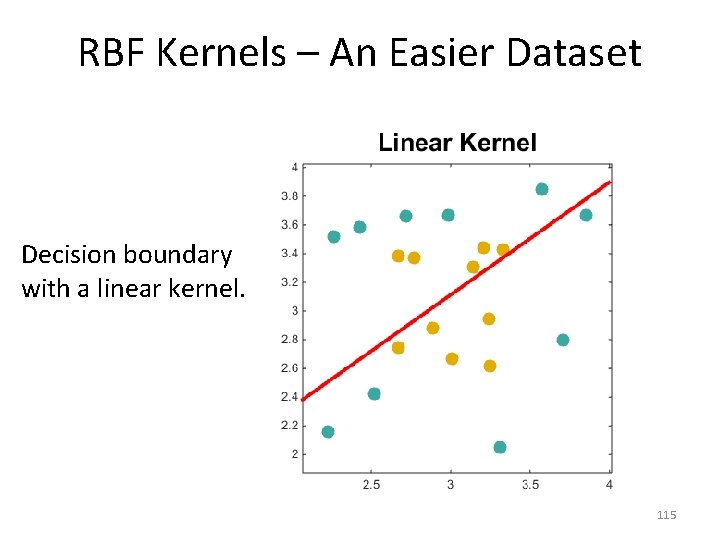 RBF Kernels – An Easier Dataset

Decision boundary with a linear kernel.

Linear Kernel

4
3.8
3.6
3.4
3.2
3
2.8
2.6
2.4
2.2
2

2.5
3
3.5
4

115